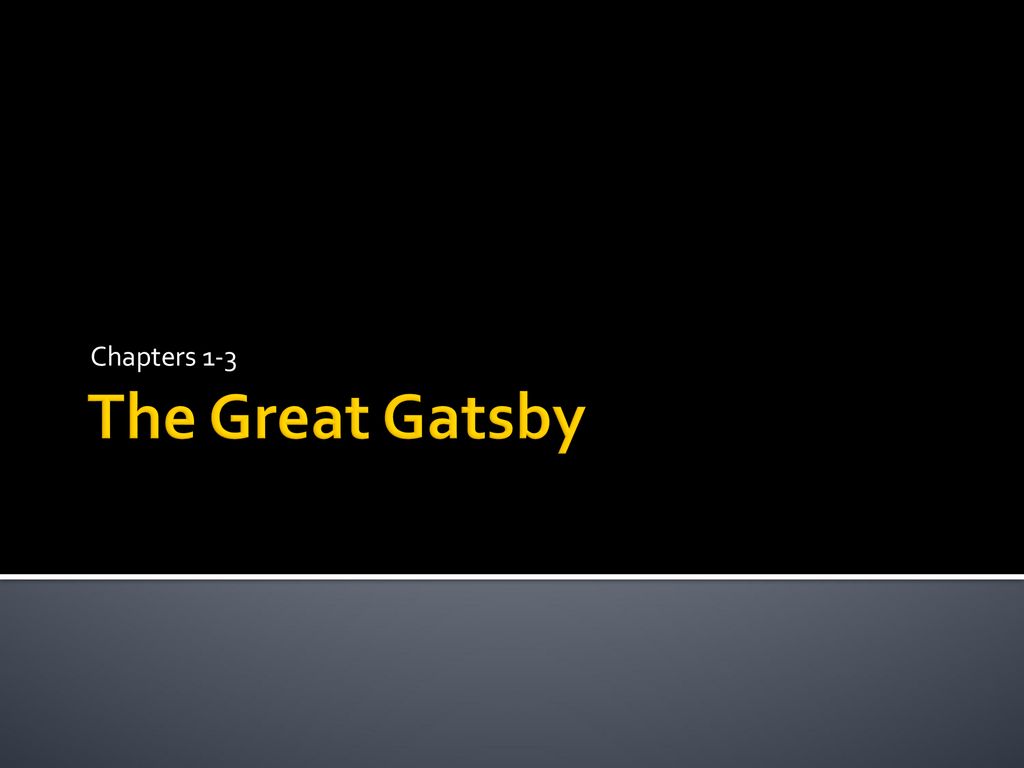 Chapters 1-3

The Great Gatsby